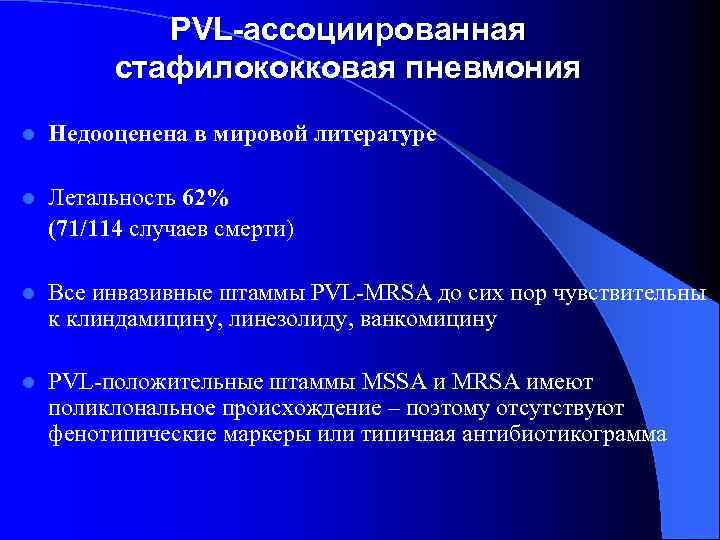 PVL-ассоциированная стафилококковая пневмония

Недооценена в мировой литературе

Летальность 62%
(71/114 случаев смерти)

Все инвазивные штаммы PVL-MRSA до сих пор чувствительны к клиндамицину, линезолиду, ванкомицину

PVL-положительные штаммы MSSA и MRSA имеют поликлональное происхождение – поэтому отсутствуют фенотипические маркеры или типичная антибиотикограмма